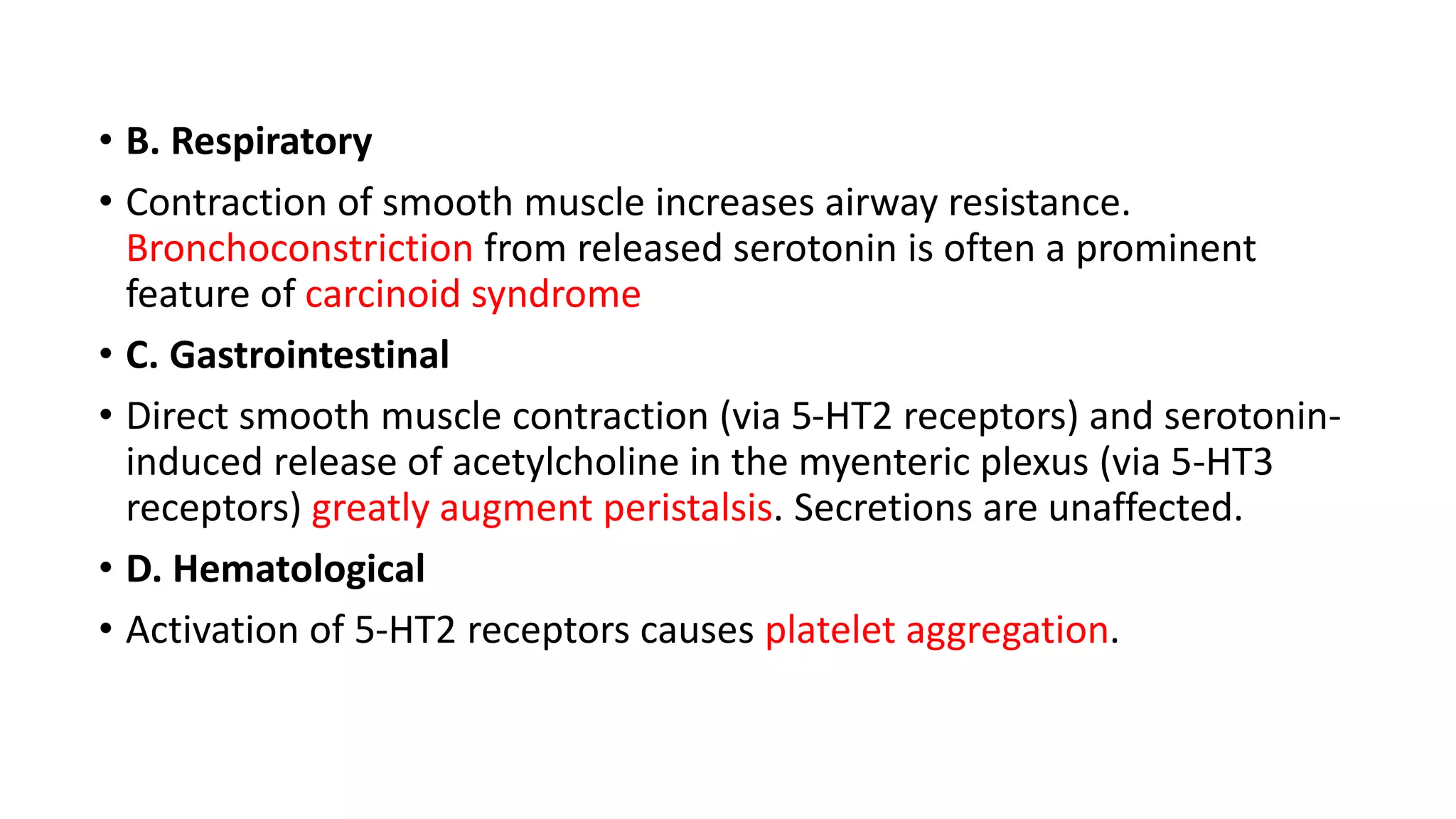 • B. Respiratory

• Contraction of smooth muscle increases airway resistance. Bronchoconstriction from released serotonin is often a prominent feature of carcinoid syndrome

• C. Gastrointestinal

• Direct smooth muscle contraction (via 5-HT2 receptors) and serotonin-induced release of acetylcholine in the myenteric plexus (via 5-HT3 receptors) greatly augment peristalsis. Secretions are unaffected.

• D. Hematological

• Activation of 5-HT2 receptors causes platelet aggregation.